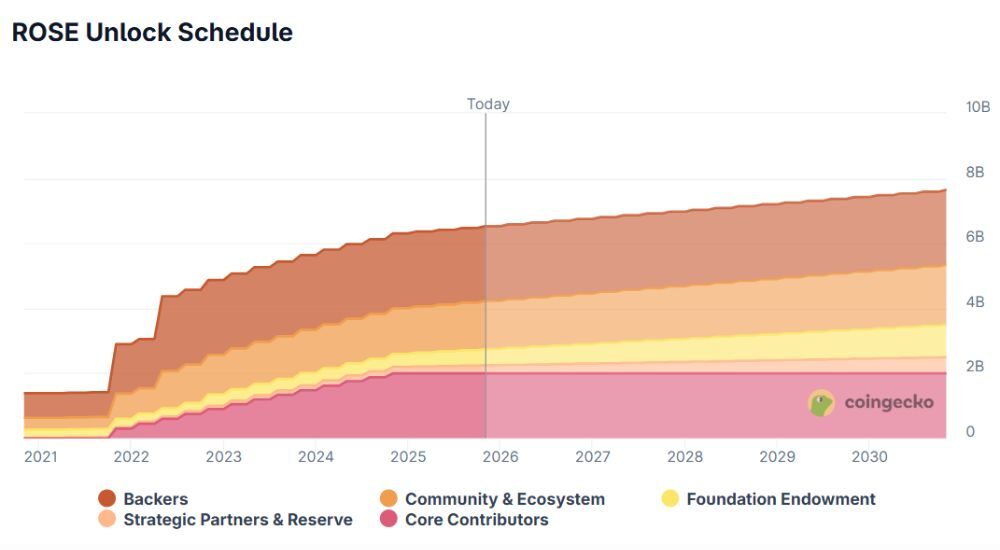 ROSE Unlock Schedule

Today

10B
8B
6B
4B
2B
0

coingecko

2021 2022 2023 2024 2025 2026 2027 2028 2029 2030

Backers
Community & Ecosystem
Foundation Endowment
Strategic Partners & Reserve
Core Contributors